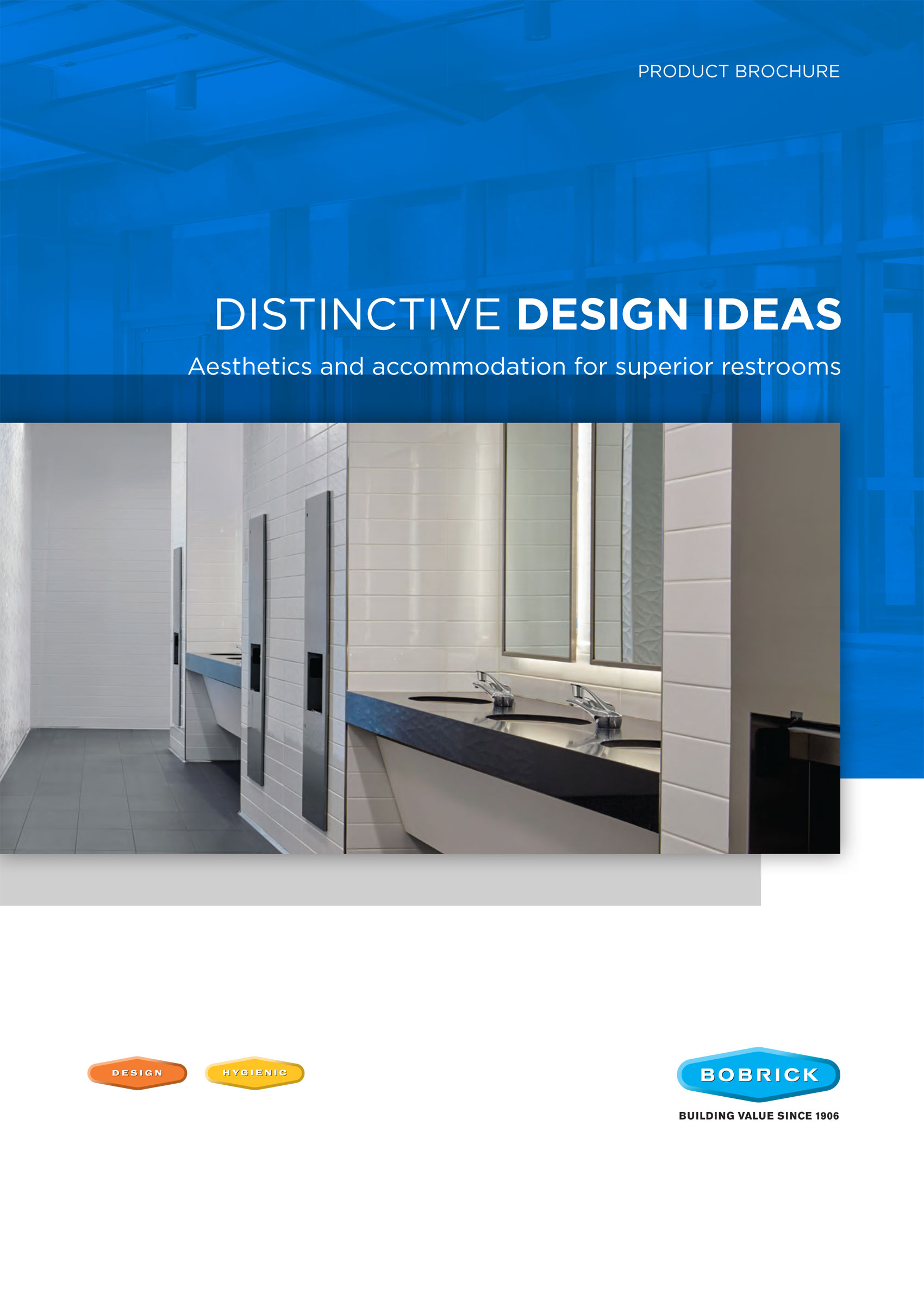 PRODUCT BROCHURE

DISTINCTIVE DESIGN IDEAS

Aesthetics and accommodation for superior restrooms

DESIGN

HYGIENIC

BOBRICK

BUILDING VALUE SINCE 1906